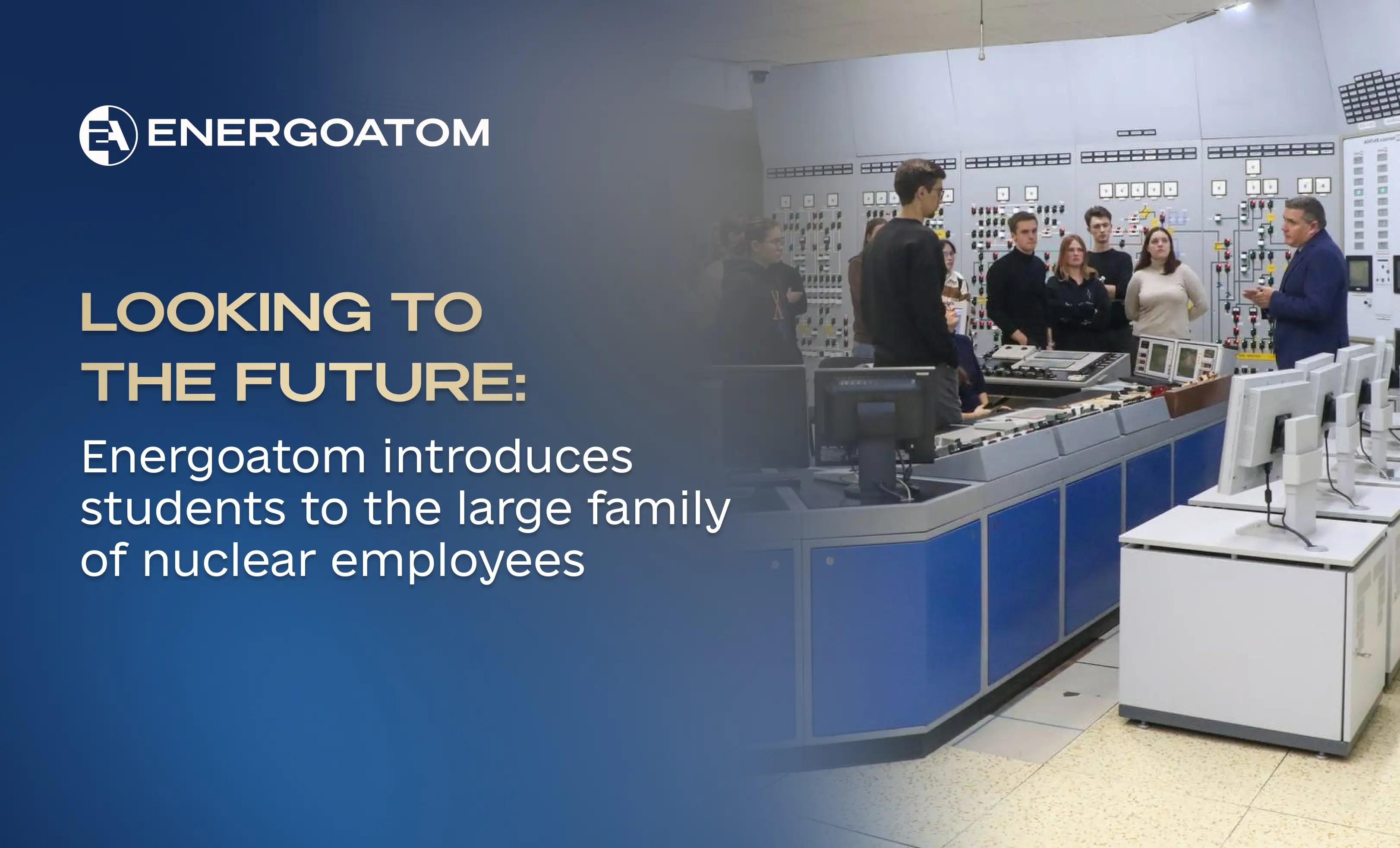 EA ENERGOATOM

LOOKING TO THE FUTURE:

Energoatom introduces students to the large family of nuclear employees